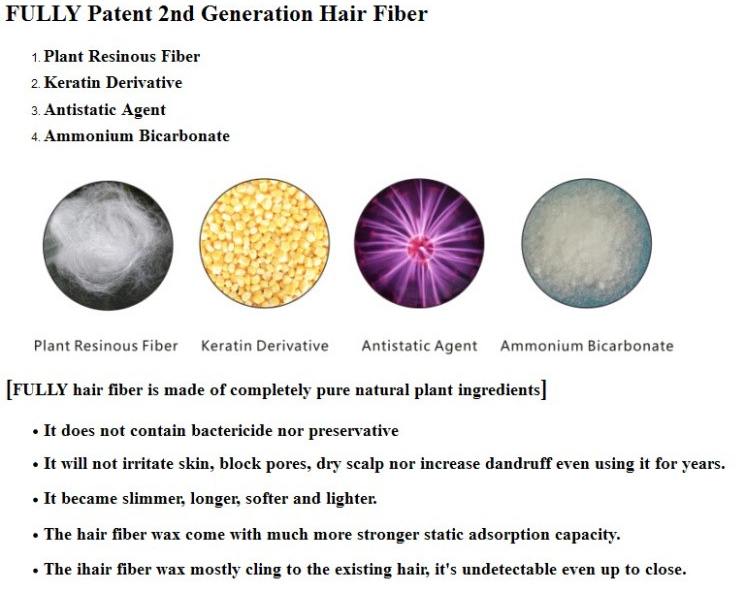 FULLY Patent 2nd Generation Hair Fiber

1. Plant Resinous Fiber
2. Keratin Derivative
3. Antistatic Agent
4. Ammonium Bicarbonate

Plant Resinous Fiber Keratin Derivative Antistatic Agent Ammonium Bicarbonate

[FULLY hair fiber is made of completely pure natural plant ingredients]

• It does not contain bactericide nor preservative
• It will not irritate skin, block pores, dry scalp nor increase dandruff even using it for years.
• It became slimmer, longer, softer and lighter.
• The hair fiber wax come with much more stronger static adsorption capacity.
• The ihair fiber wax mostly cling to the existing hair, it's undetectable even up to close.